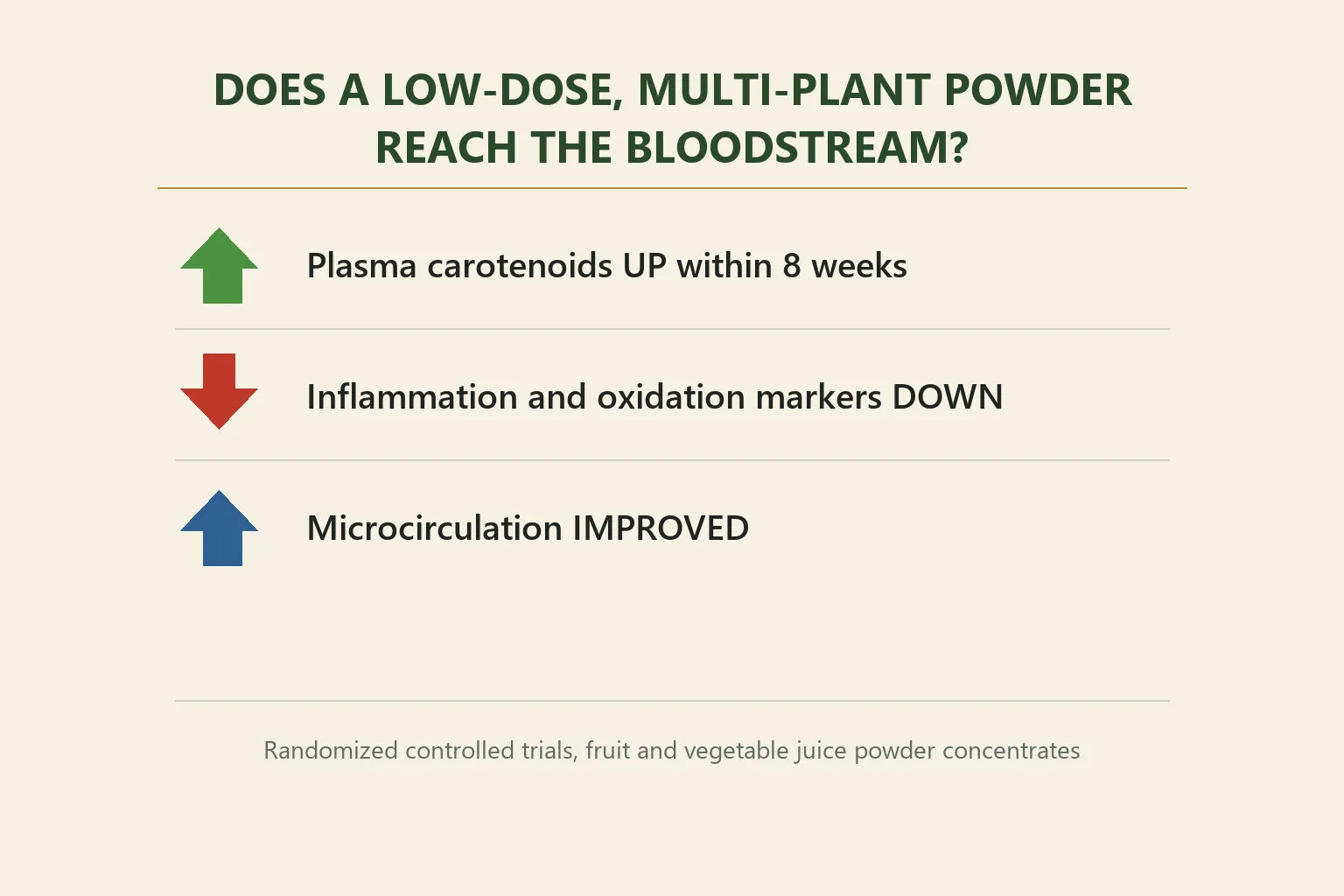 DOES A LOW-DOSE, MULTI-PLANT POWDER REACH THE BLOODSTREAM?

Plasma carotenoids UP within 8 weeks

Inflammation and oxidation markers DOWN

Microcirculation IMPROVED

Randomized controlled trials, fruit and vegetable juice powder concentrates